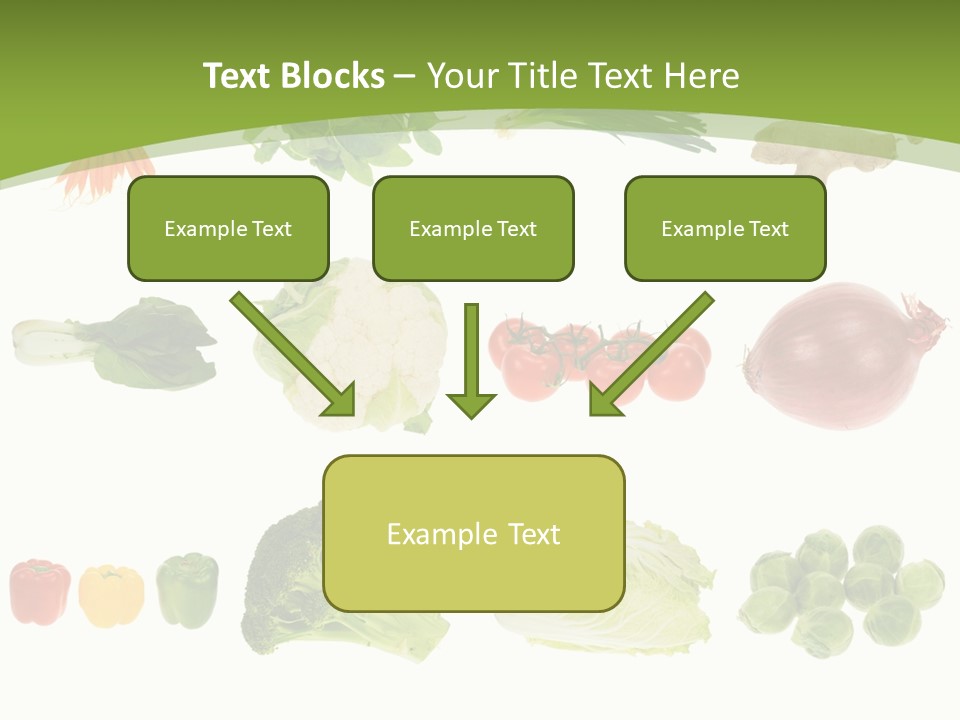 Text Blocks – Your Title Text Here

Example Text

Example Text

Example Text

Example Text